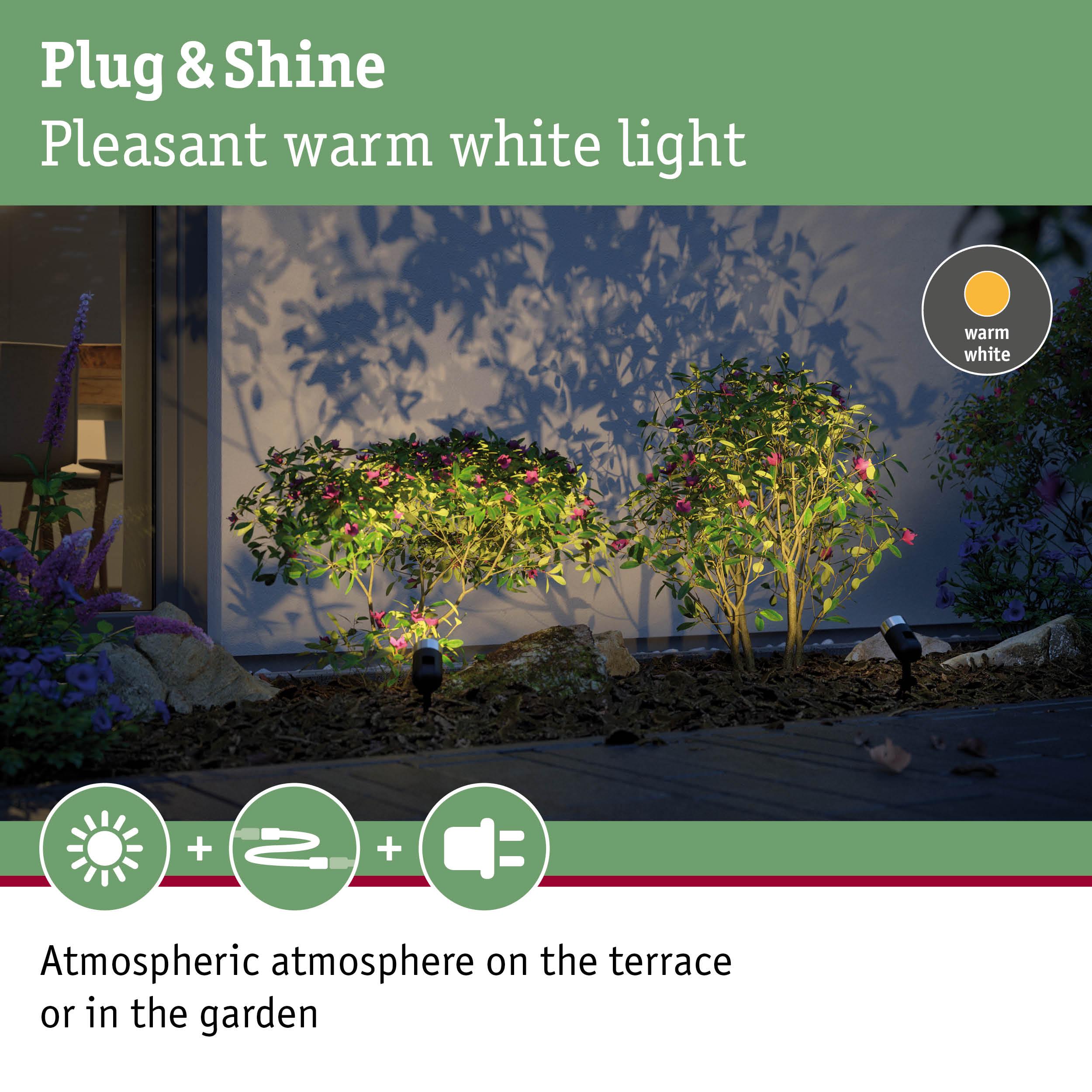 Plug & Shine
Pleasant warm white light

warm white

+ +

Atmospheric atmosphere on the terrace or in the garden